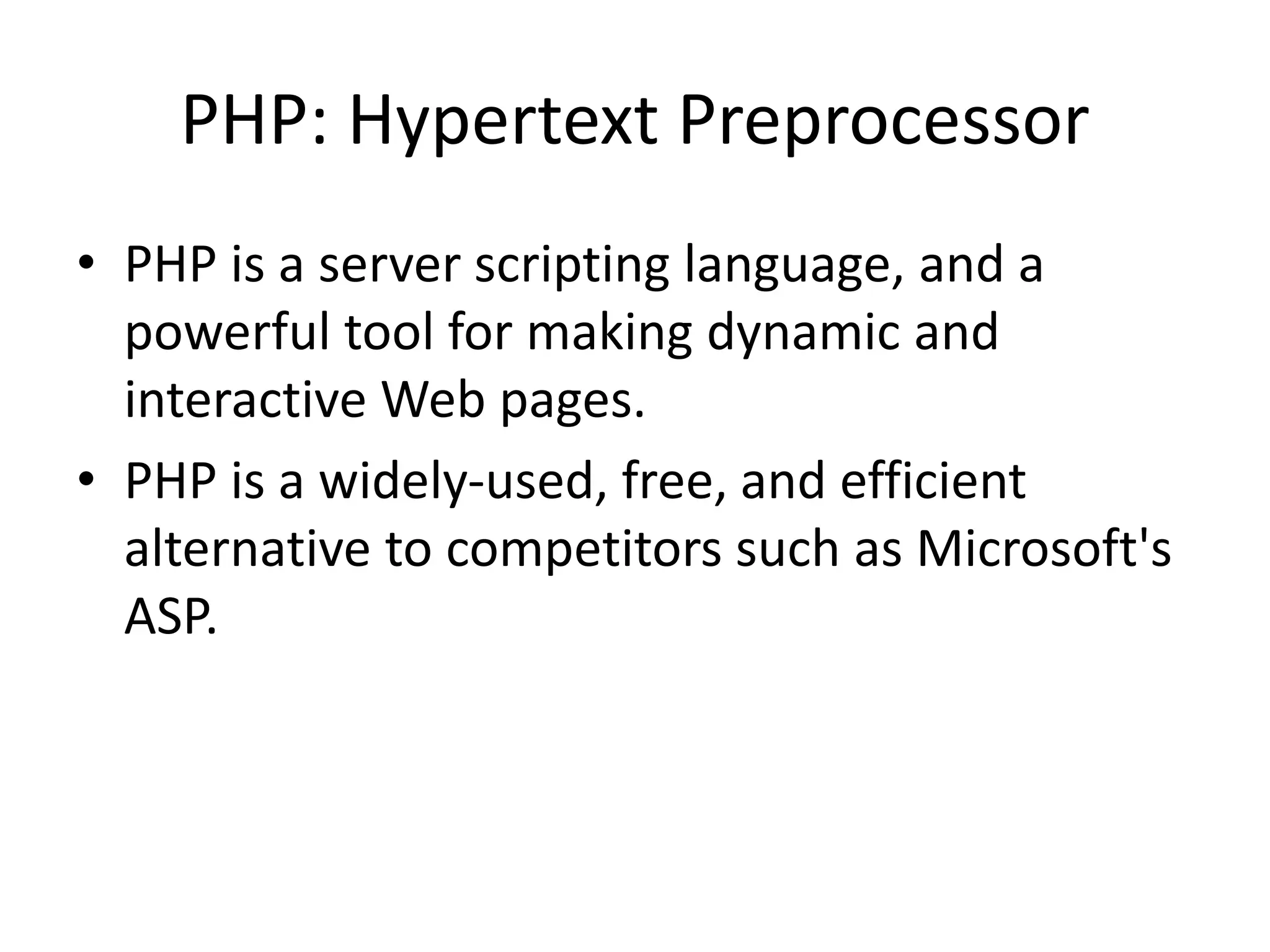 PHP: Hypertext Preprocessor

• PHP is a server scripting language, and a powerful tool for making dynamic and interactive Web pages.
• PHP is a widely-used, free, and efficient alternative to competitors such as Microsoft's ASP.